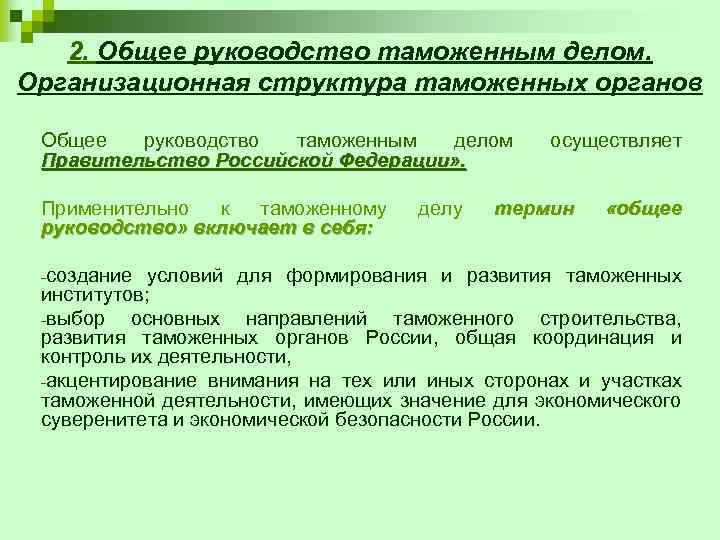 2. Общее руководство таможенным делом. Организационная структура таможенных органов

Общее руководство таможенным делом осуществляет Правительство Российской Федерации».

Применительно к таможенному делу термин «общее руководство» включает в себя:

-создание условий для формирования и развития таможенных институтов;

-выбор основных направлений таможенного строительства, развития таможенных органов России, общая координация и контроль их деятельности,

-акцентирование внимания на тех или иных сторонах и участках таможенной деятельности, имеющих значение для экономического суверенитета и экономической безопасности России.